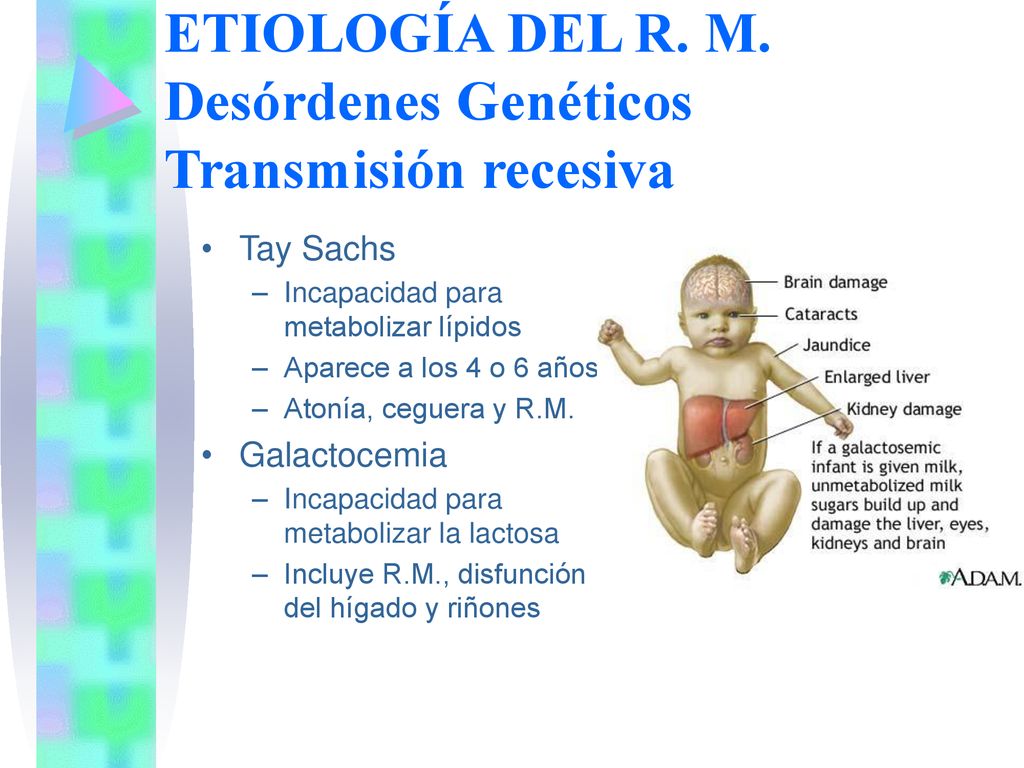 ETIOLOGÍA DEL R. M.
Desórdenes Genéticos
Transmisión recesiva

• Tay Sachs
– Incapacidad para metabolizar lípidos
– Aparece a los 4 o 6 años
– Atonía, ceguera y R.M.
• Galactocemia
– Incapacidad para metabolizar la lactosa
– Incluye R.M., disfunción del hígado y riñones

Brain damage
Cataracts
Jaundice
Enlarged liver
Kidney damage
If a galactosemic infant is given milk, unmetabolized milk sugars build up and damage the liver, eyes, kidneys and brain

A.D.A.M.